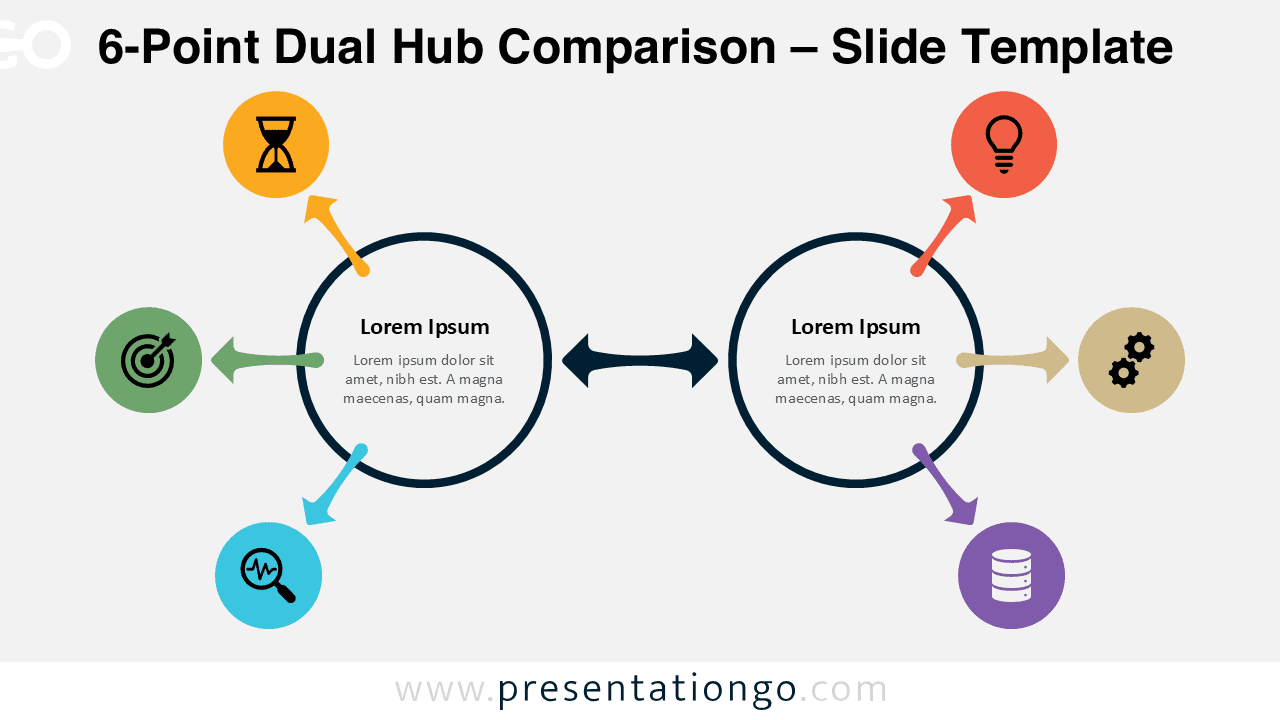 6-Point Dual Hub Comparison – Slide Template

Lorem Ipsum

Lorem ipsum dolor sit amet, nibh est. A magna maecenas, quam magna.

Lorem Ipsum

Lorem ipsum dolor sit amet, nibh est. A magna maecenas, quam magna.

www.presentationgo.com